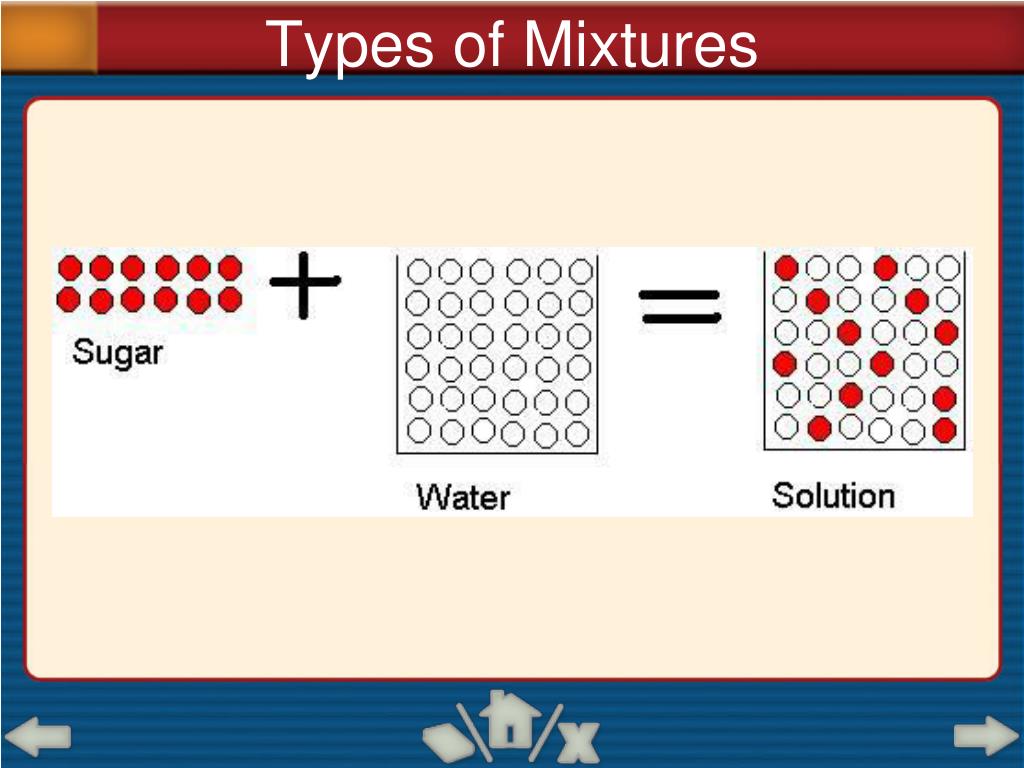 Types of Mixtures

Sugar

+

Water

=

Solution